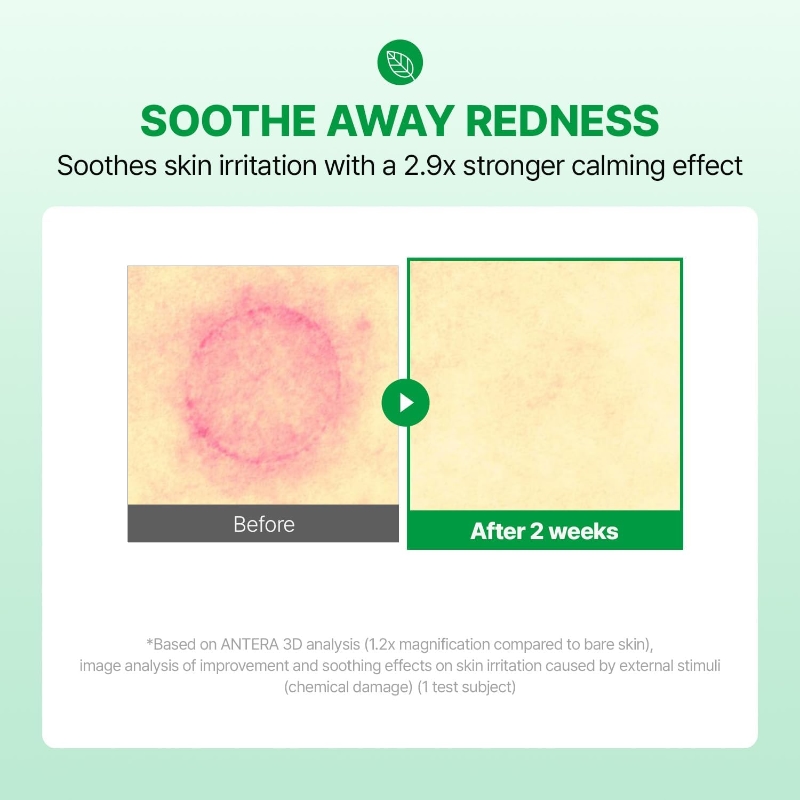 SOOTHE AWAY REDNESS

Soothes skin irritation with a 2.9x stronger calming effect

Before

After 2 weeks

*Based on ANTERA 3D analysis (1.2x magnification compared to bare skin), image analysis of improvement and soothing effects on skin irritation caused by external stimuli (chemical damage) (1 test subject)